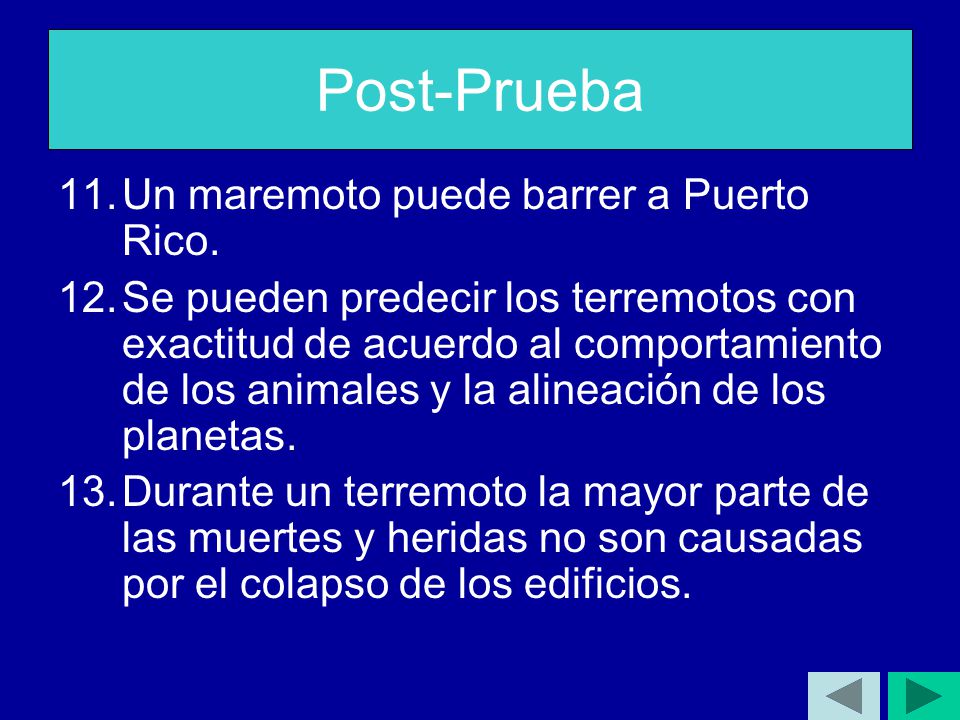 Post-Prueba

11. Un maremoto puede barrer a Puerto Rico.

12. Se pueden predecir los terremotos con exactitud de acuerdo al comportamiento de los animales y la alineación de los planetas.

13. Durante un terremoto la mayor parte de las muertes y heridas no son causadas por el colapso de los edificios.